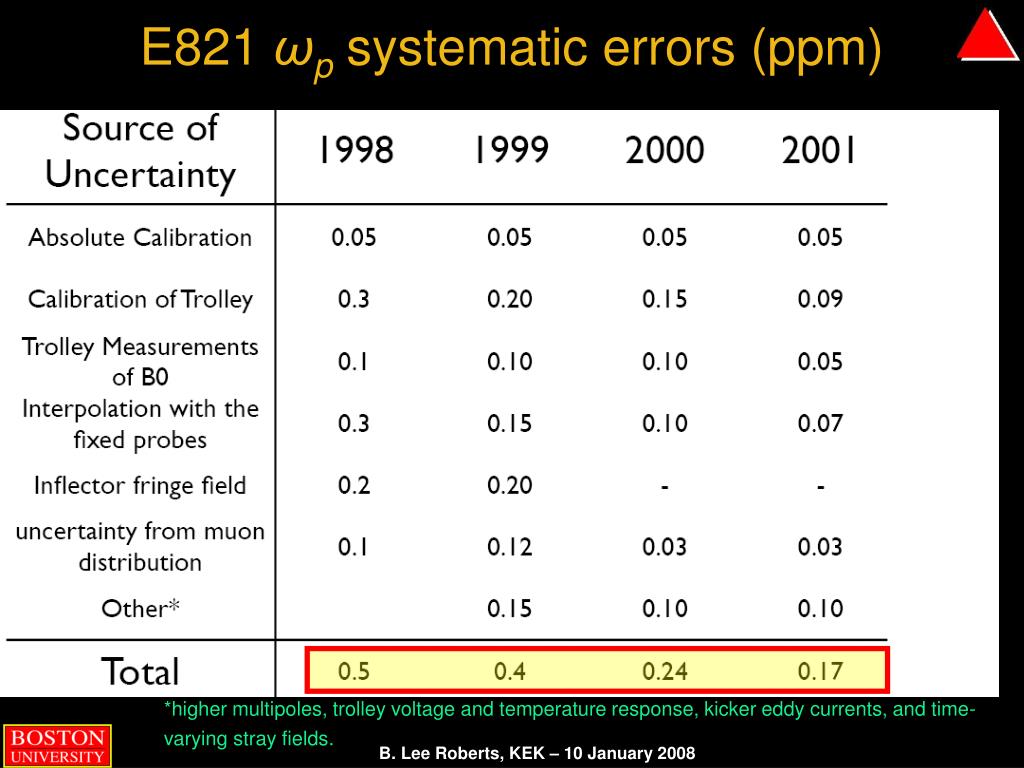 E821 $\omega_p$ systematic errors (ppm)

| Source of Uncertainty | 1998 | 1999 | 2000 | 2001 |
|---|---|---|---|---|
| Absolute Calibration | 0.05 | 0.05 | 0.05 | 0.05 |
| Calibration of Trolley | 0.3 | 0.20 | 0.15 | 0.09 |
| Trolley Measurements of B0 | 0.1 | 0.10 | 0.10 | 0.05 |
| Interpolation with the fixed probes | 0.3 | 0.15 | 0.10 | 0.07 |
| Inflector fringe field | 0.2 | 0.20 | - | - |
| uncertainty from muon distribution | 0.1 | 0.12 | 0.03 | 0.03 |
| Other* | | 0.15 | 0.10 | 0.10 |
| Total | 0.5 | 0.4 | 0.24 | 0.17 |

*higher multipoles, trolley voltage and temperature response, kicker eddy currents, and time-varying stray fields.

BOSTON UNIVERSITY

B. Lee Roberts, KEK – 10 January 2008